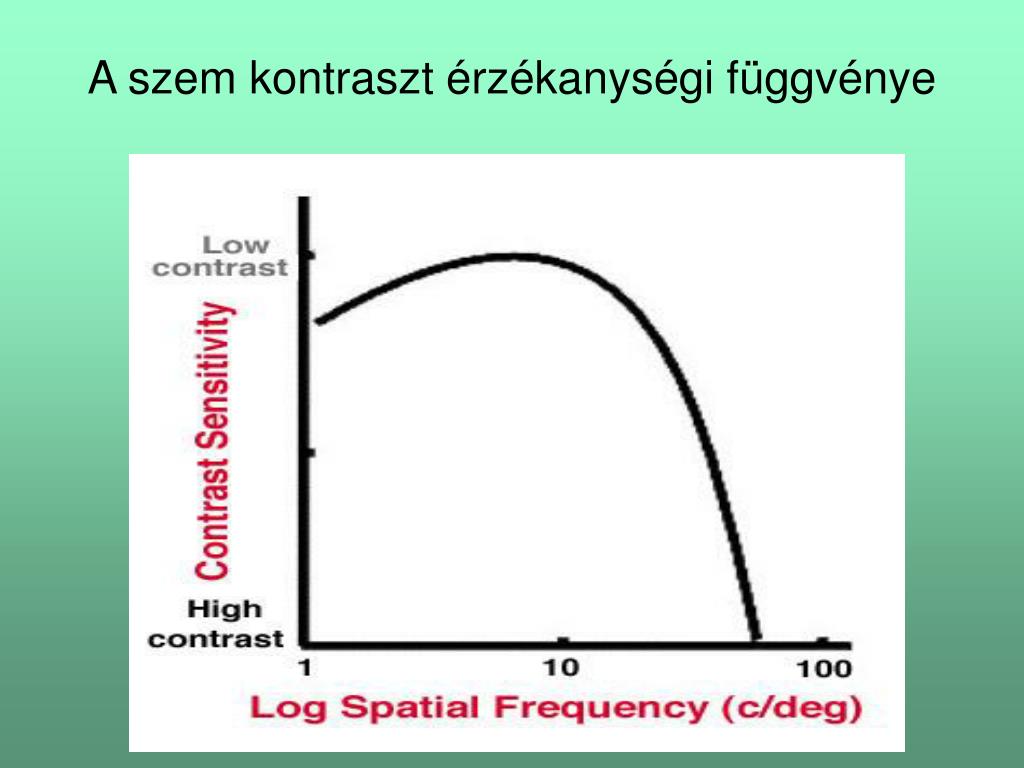 A szem kontraszt érzékanységi függvénye

Low contrast

Contrast Sensitivity

High contrast

1

10

100

Log Spatial Frequency (c/deg)